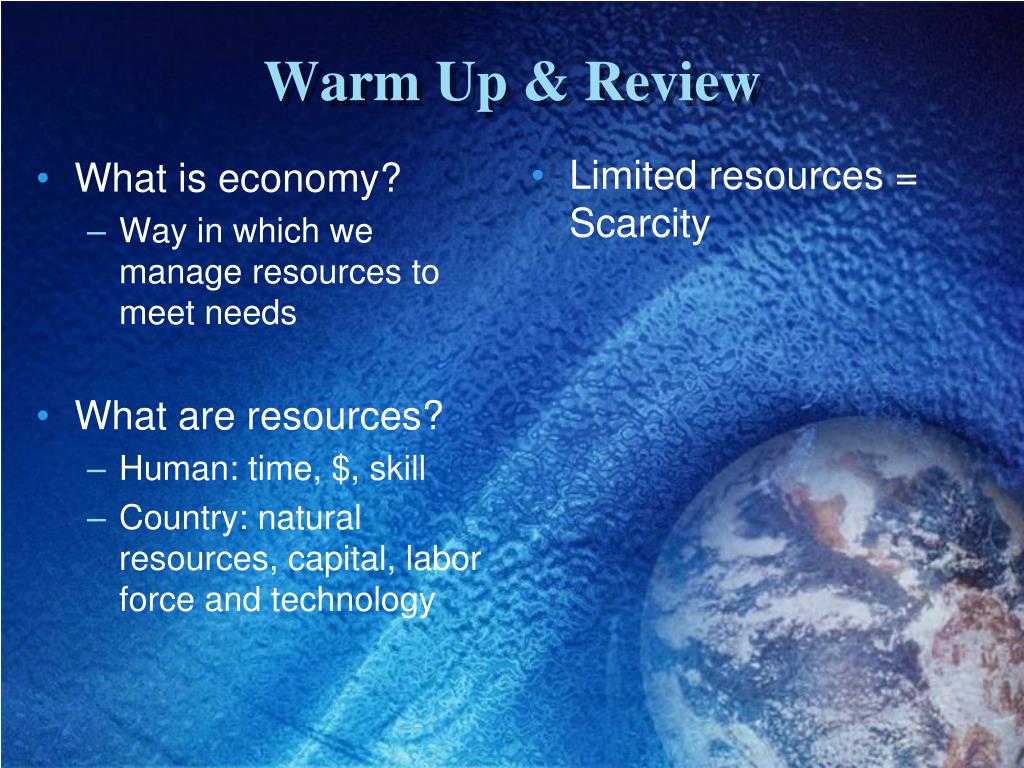 Warm Up & Review

• What is economy?
– Way in which we manage resources to meet needs

• What are resources?
– Human: time, \$, skill
– Country: natural resources, capital, labor force and technology

• Limited resources = Scarcity